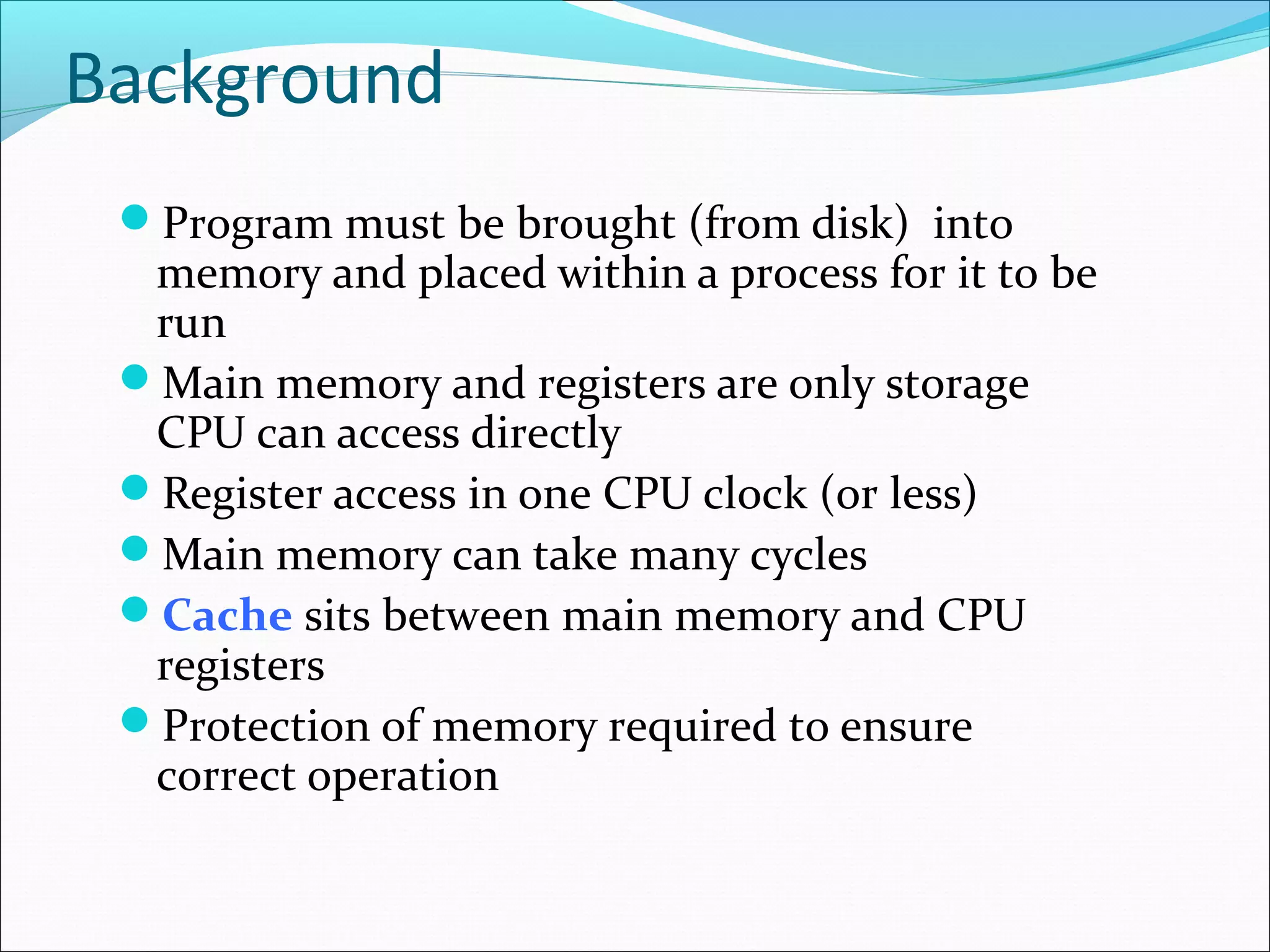 Background

- Program must be brought (from disk) into memory and placed within a process for it to be run
- Main memory and registers are only storage CPU can access directly
- Register access in one CPU clock (or less)
- Main memory can take many cycles
- Cache sits between main memory and CPU registers
- Protection of memory required to ensure correct operation